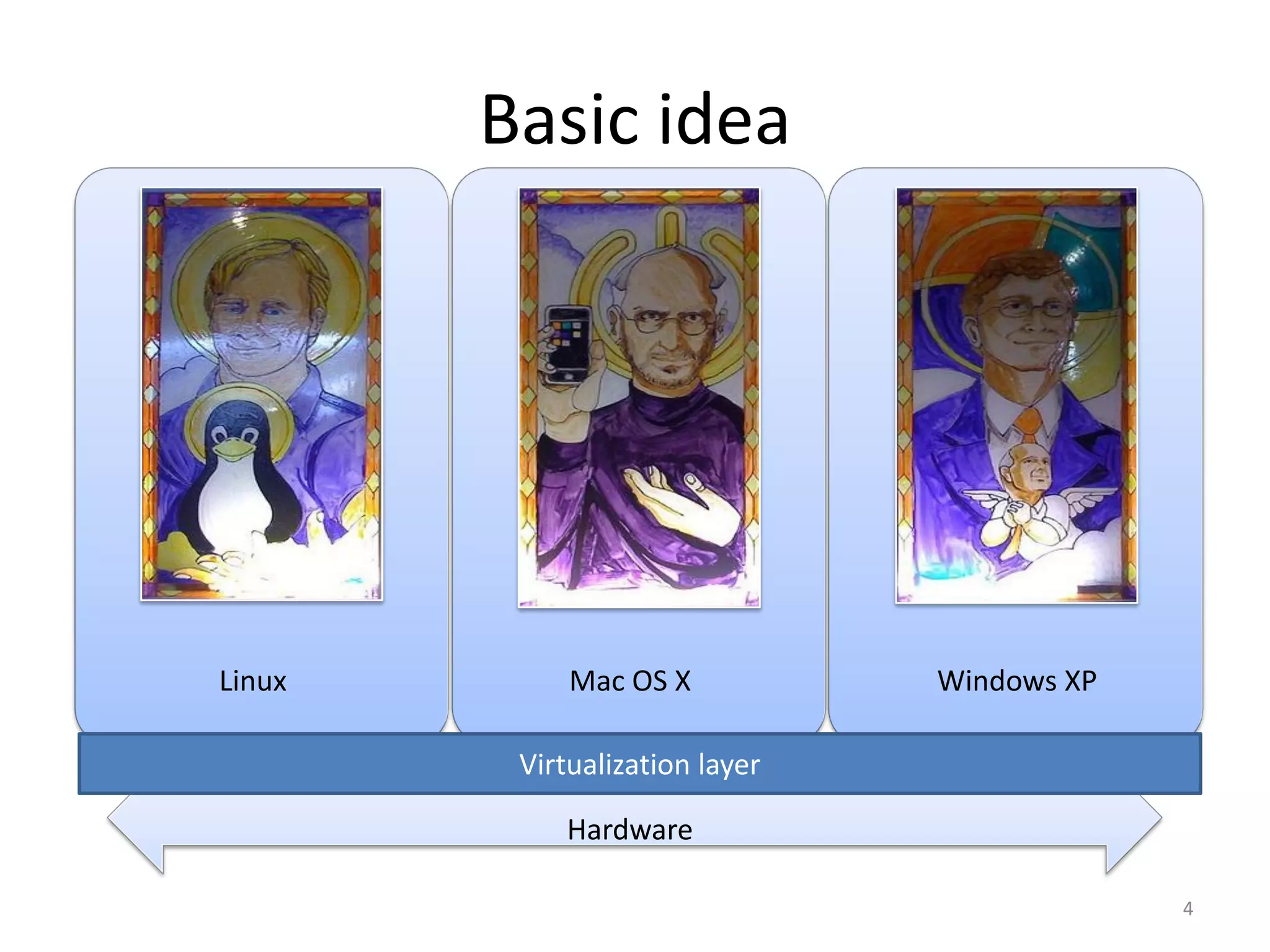 Basic idea

Linux

Mac OS X

Windows XP

Virtualization layer

Hardware

4